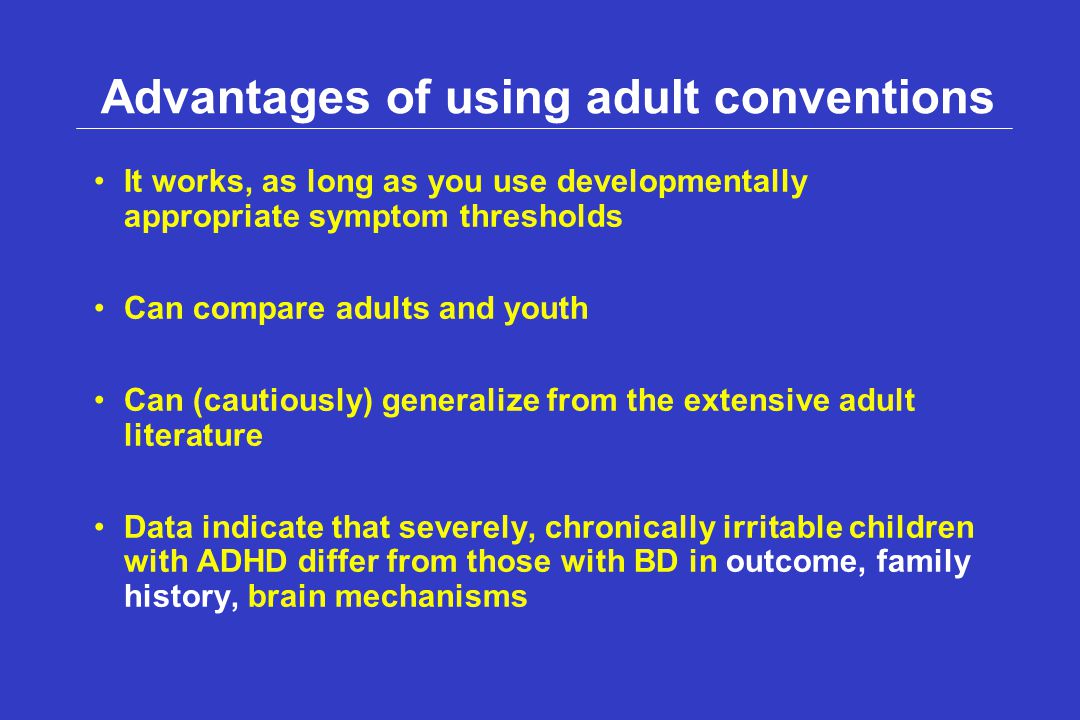 Advantages of using adult conventions

• It works, as long as you use developmentally appropriate symptom thresholds

• Can compare adults and youth

• Can (cautiously) generalize from the extensive adult literature

• Data indicate that severely, chronically irritable children with ADHD differ from those with BD in outcome, family history, brain mechanisms